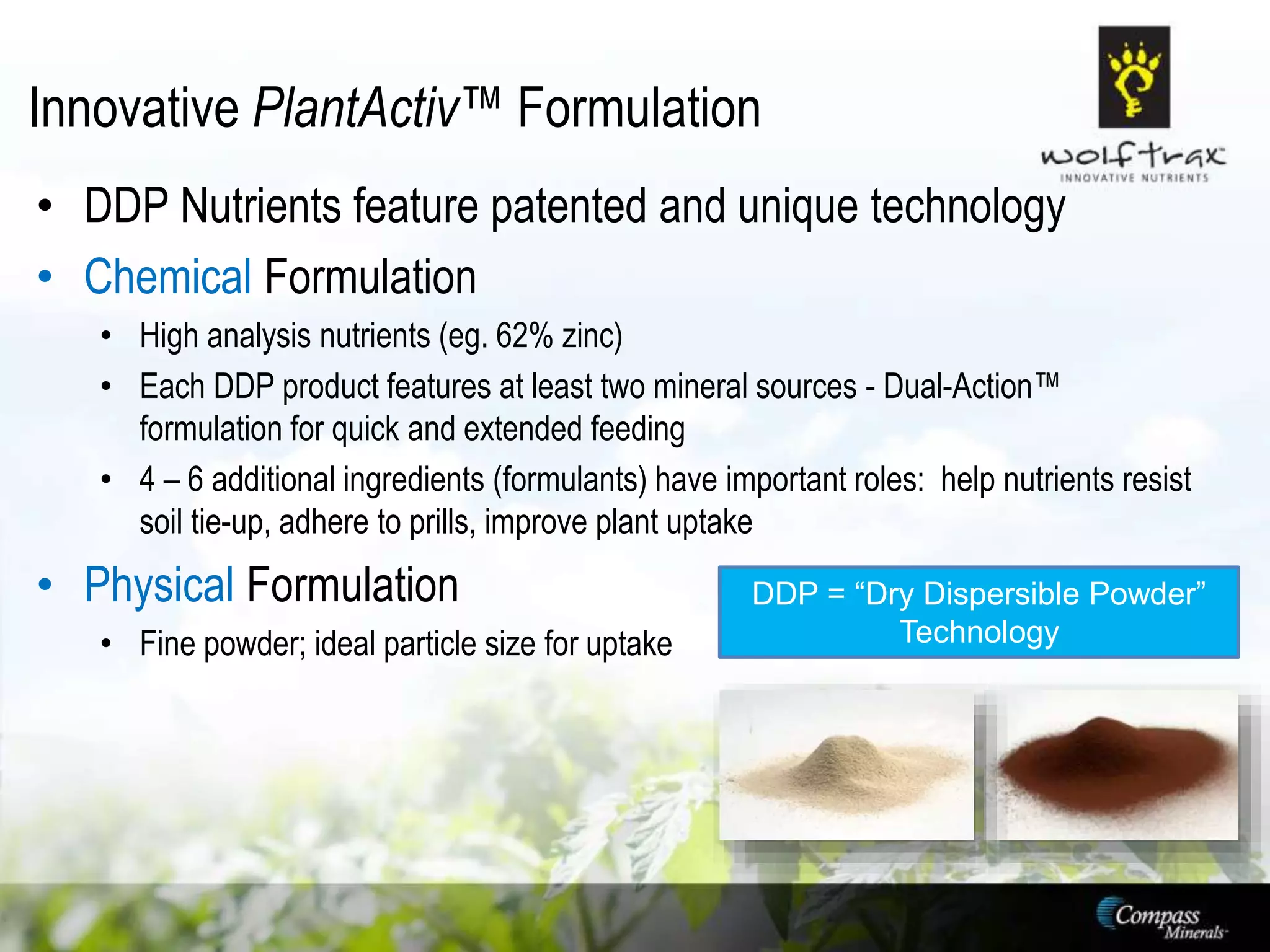 Innovative PlantActiv™ Formulation

wolftrax
INNOVATIVE NUTRIENTS

• DDP Nutrients feature patented and unique technology
• Chemical Formulation
  • High analysis nutrients (eg. 62% zinc)
  • Each DDP product features at least two mineral sources - Dual-Action™ formulation for quick and extended feeding
  • 4 – 6 additional ingredients (formulants) have important roles: help nutrients resist soil tie-up, adhere to prills, improve plant uptake
• Physical Formulation
  • Fine powder; ideal particle size for uptake

DDP = "Dry Dispersible Powder" Technology

Compass Minerals